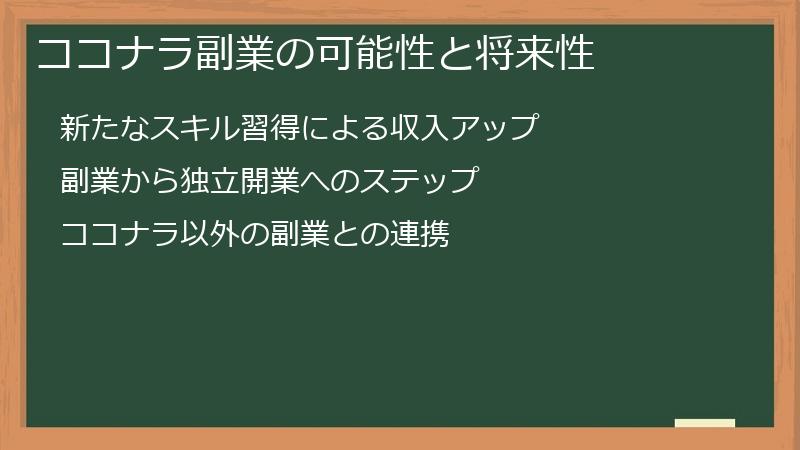 ココナラ副業の可能性と将来性

新たなスキル習得による収入アップ

副業から独立開業へのステップ

ココナラ以外の副業との連携